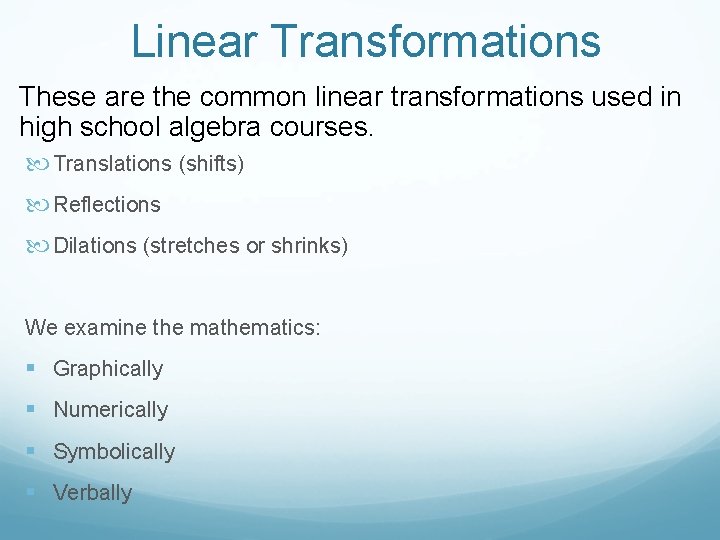 Linear Transformations

These are the common linear transformations used in high school algebra courses.

Translations (shifts)

Reflections

Dilations (stretches or shrinks)

We examine the mathematics:

Graphically

Numerically

Symbolically

Verbally